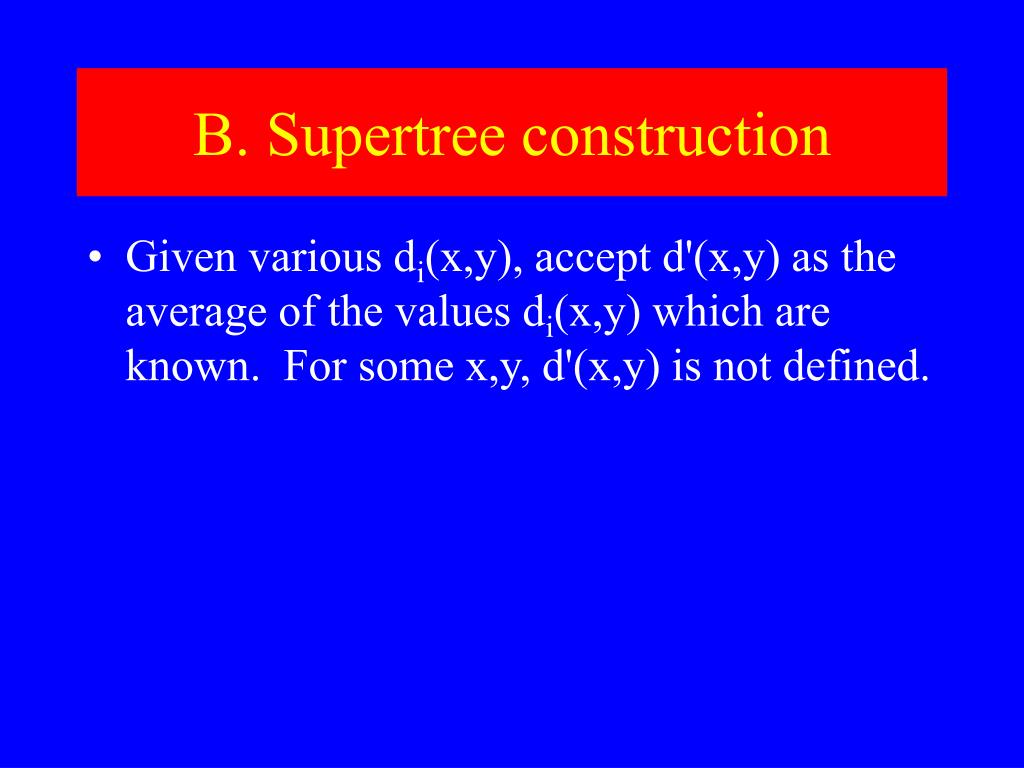 B. Supertree construction

• Given various $d_i(x,y)$, accept $d'(x,y)$ as the average of the values $d_i(x,y)$ which are known.  For some x,y, $d'(x,y)$ is not defined.